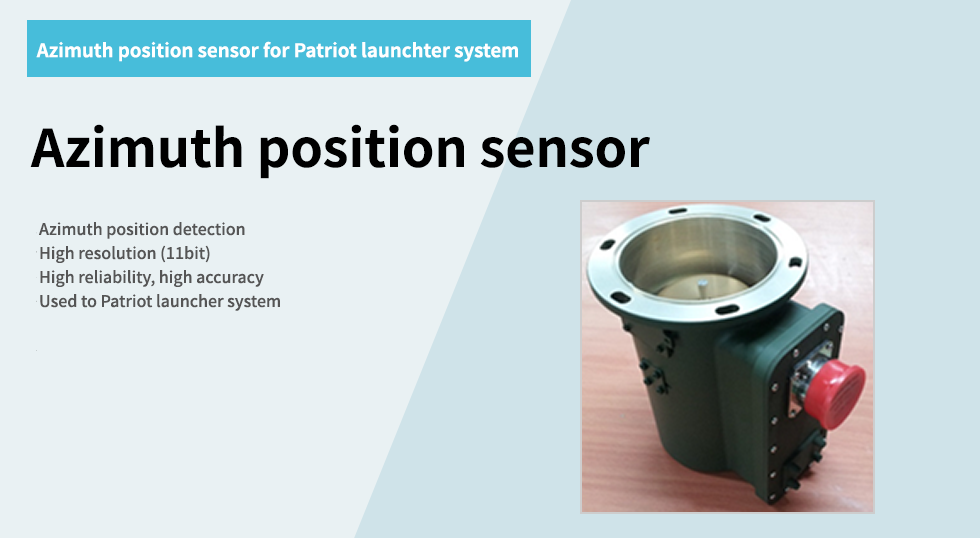 Azimuth position sensor for Patriot launchter system

Azimuth position sensor

Azimuth position detection
High resolution (11bit)
High reliability, high accuracy
Used to Patriot launcher system